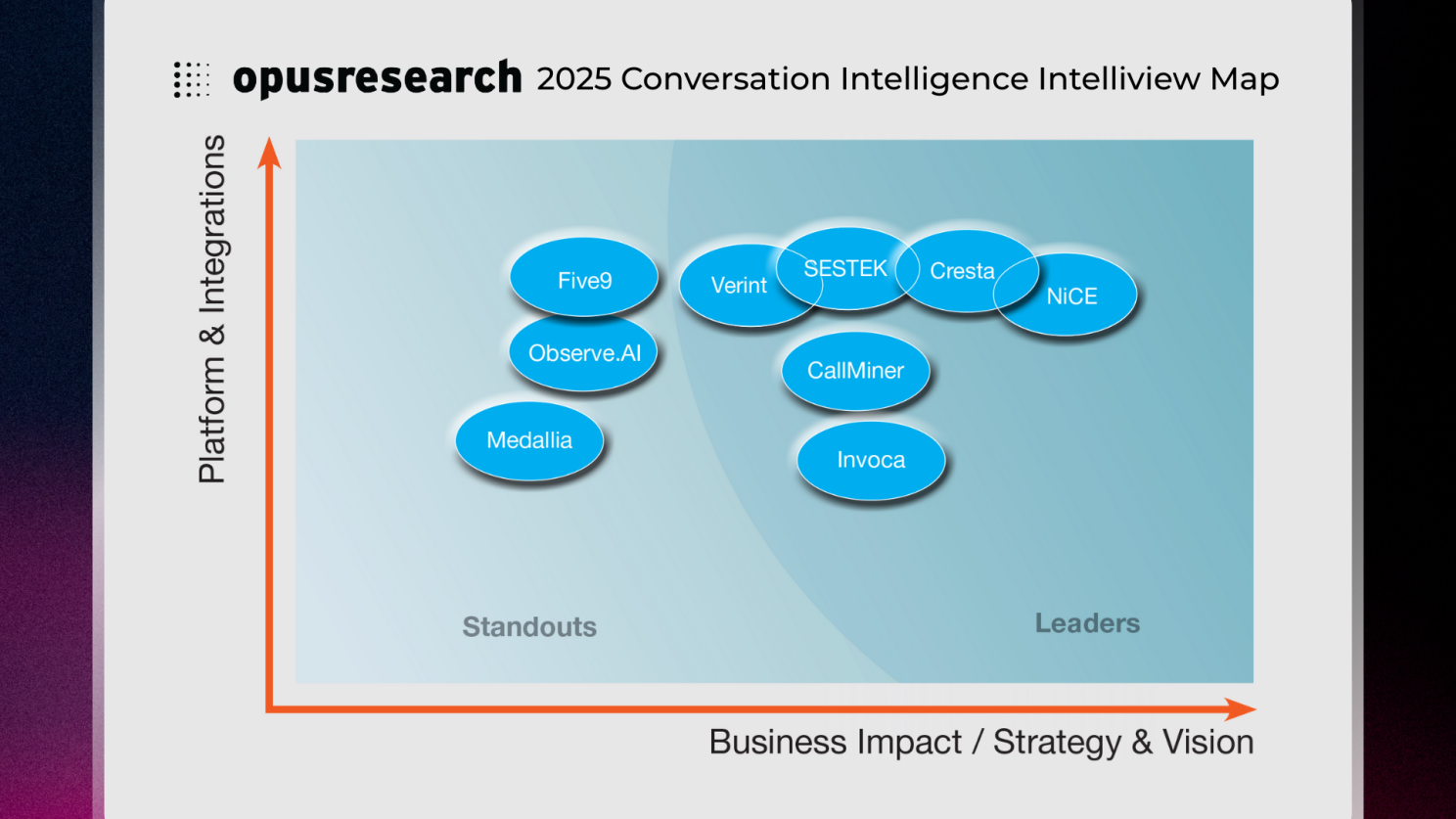 opusresearch 2025 Conversation Intelligence Intelliview Map

Platform & Integrations

Five9
Verint
SESTEK
Cresta
NiCE
Observe.AI
CallMiner
Medallia
Invoca

Standouts
Leaders

Business Impact / Strategy & Vision